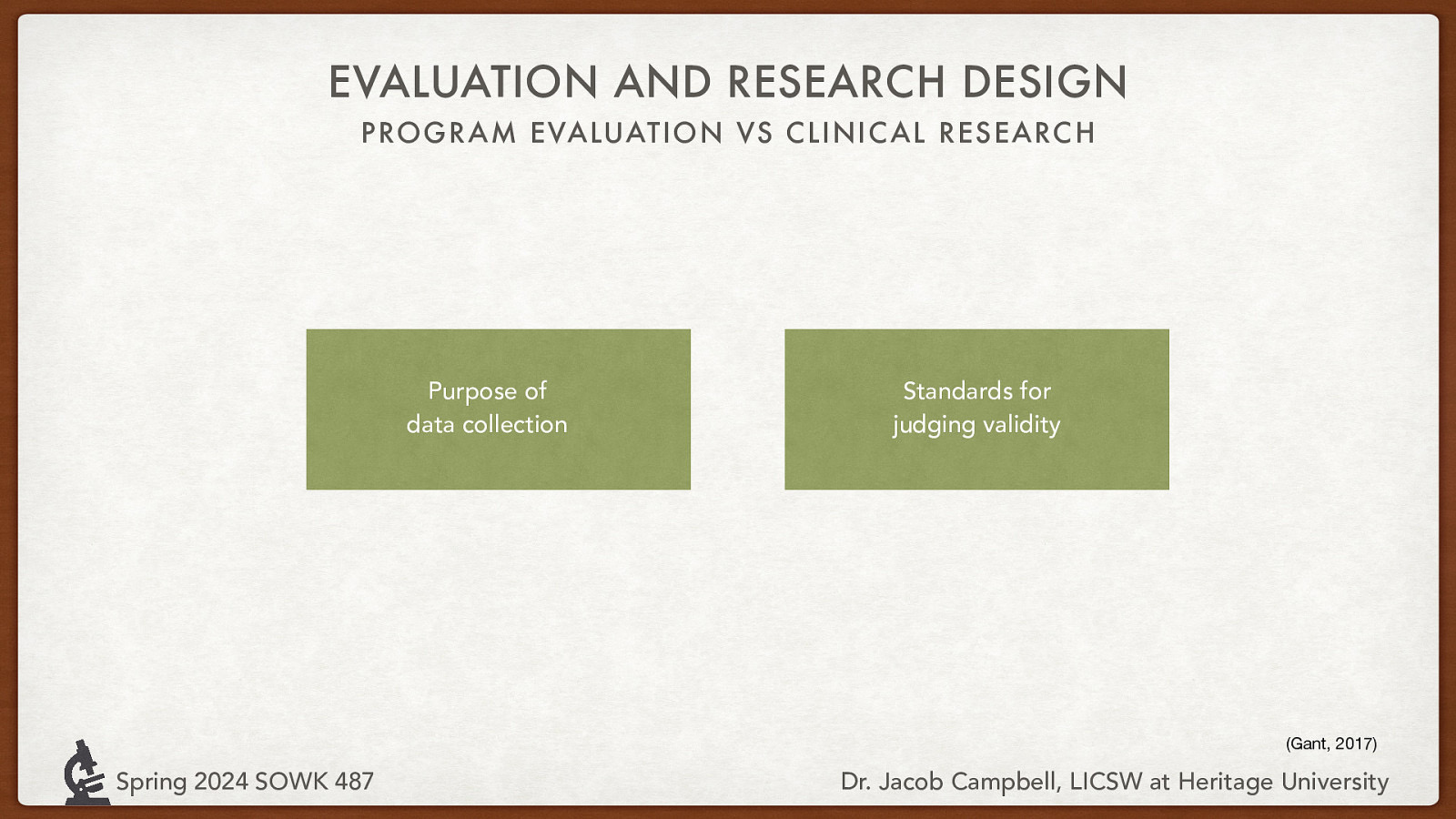 EVALUATION AND RESEARCH DESIGN
PROGRAM EVALUATION VS CLINICAL RESEARCH

Purpose of data collection

Standards for judging validity

(Gant, 2017)

Spring 2024 SOWK 487

Dr. Jacob Campbell, LICSW at Heritage University